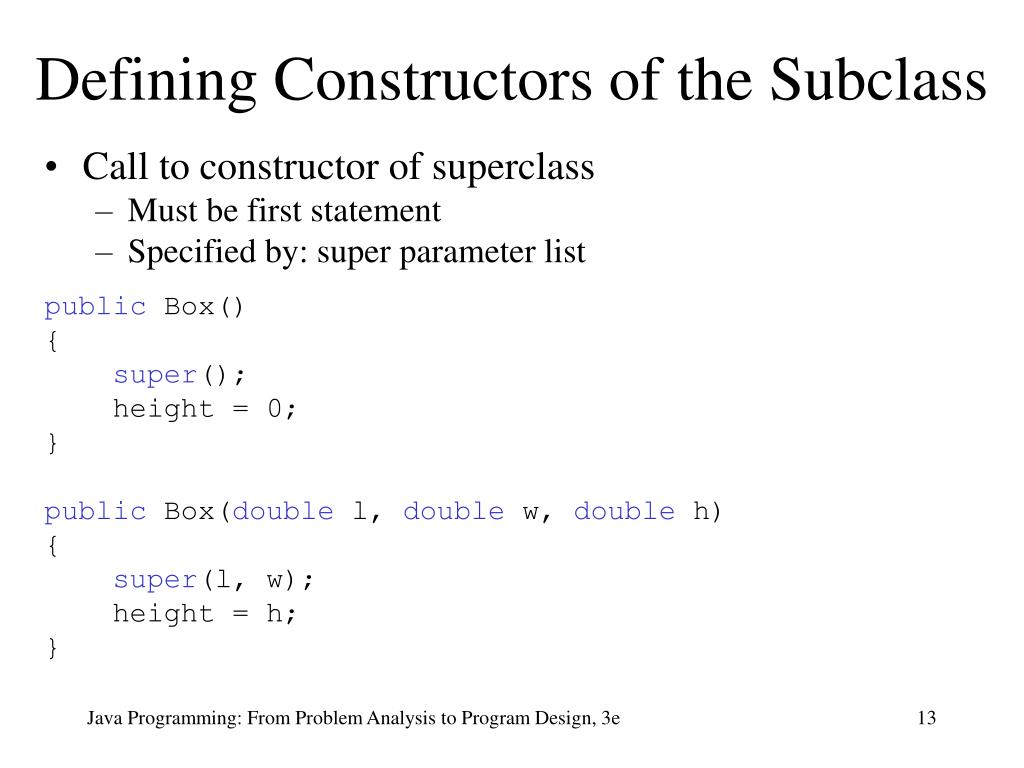 Defining Constructors of the Subclass

• Call to constructor of superclass
– Must be first statement
– Specified by: super parameter list

public Box()
{
    super();
    height = 0;
}

public Box(double l, double w, double h)
{
    super(l, w);
    height = h;
}

Java Programming: From Problem Analysis to Program Design, 3e

13